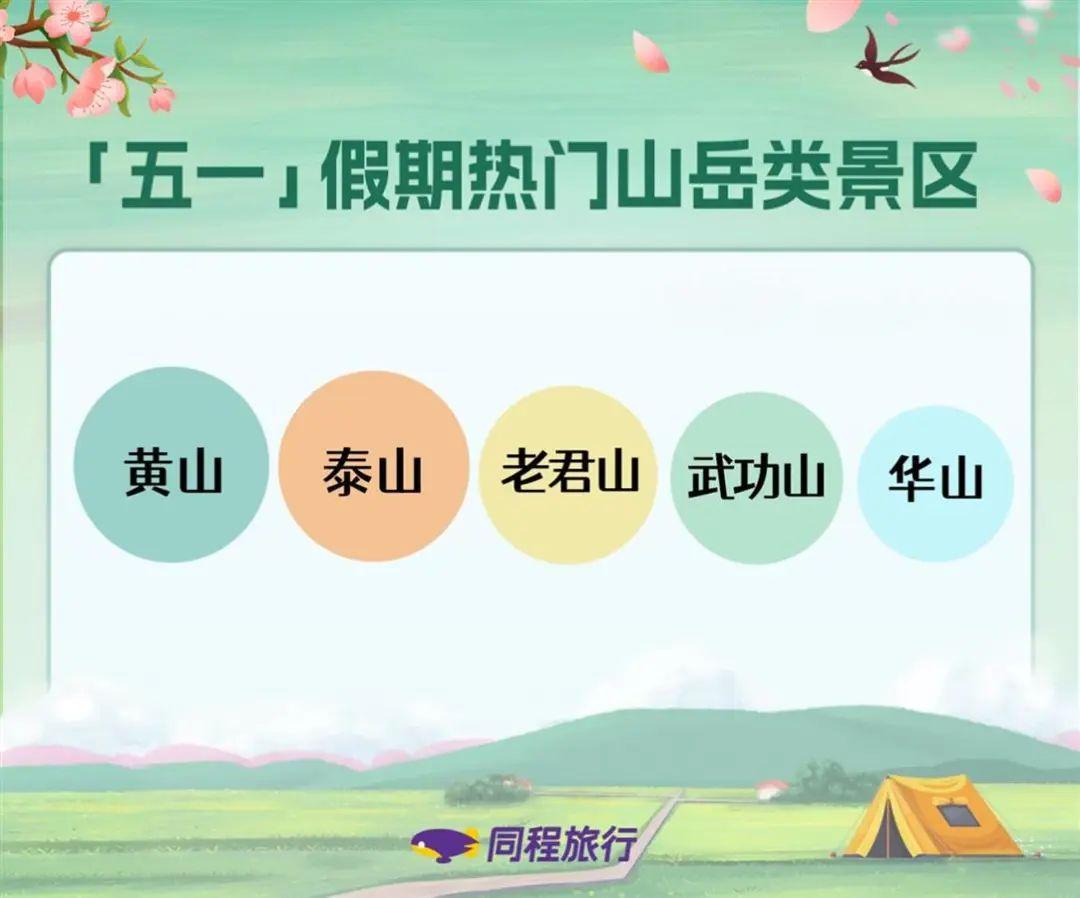 「五一」假期热门山岳类景区

黄山

泰山

老君山

武功山

华山

同程旅行